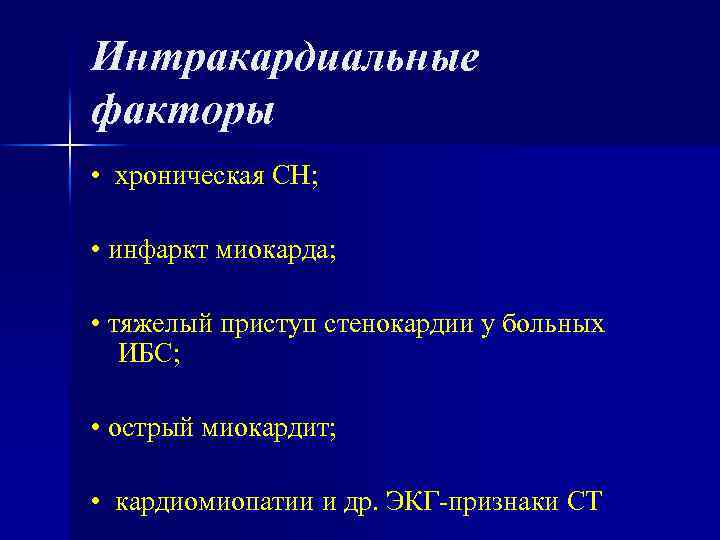 Интракардиальные факторы

• хроническая СН;

• инфаркт миокарда;

• тяжелый приступ стенокардии у больных ИБС;

• острый миокардит;

• кардиомиопатии и др. ЭКГ-признаки СТ